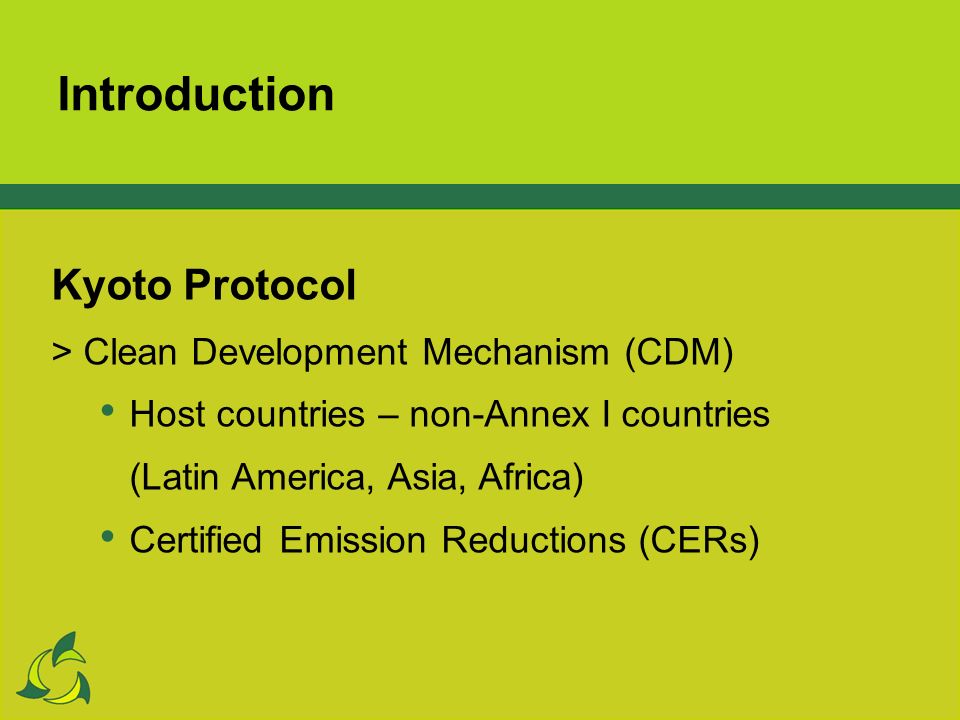 Introduction

Kyoto Protocol

> Clean Development Mechanism (CDM)

• Host countries – non-Annex I countries (Latin America, Asia, Africa)

• Certified Emission Reductions (CERs)